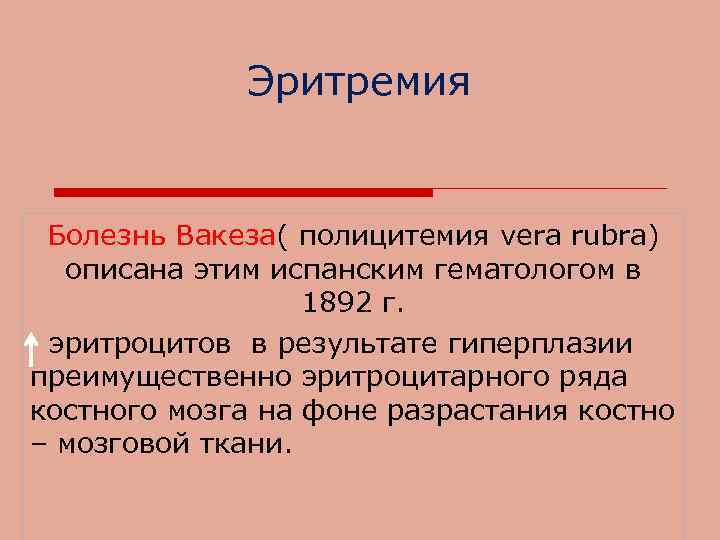 Эритремия

Болезнь Вакеза( полицитемия vera rubra) описана этим испанским гематологом в 1892 г.

↑ эритроцитов в результате гиперплазии преимущественно эритроцитарного ряда костного мозга на фоне разрастания костно – мозговой ткани.